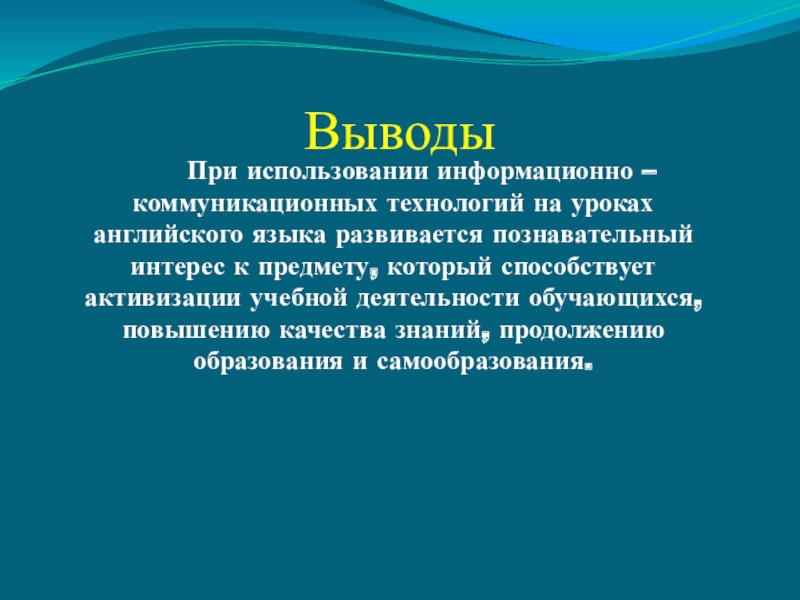 Выводы

При использовании информационно – коммуникационных технологий на уроках английского языка развивается познавательный интерес к предмету, который способствует активизации учебной деятельности обучающихся, повышению качества знаний, продолжению образования и самообразования.